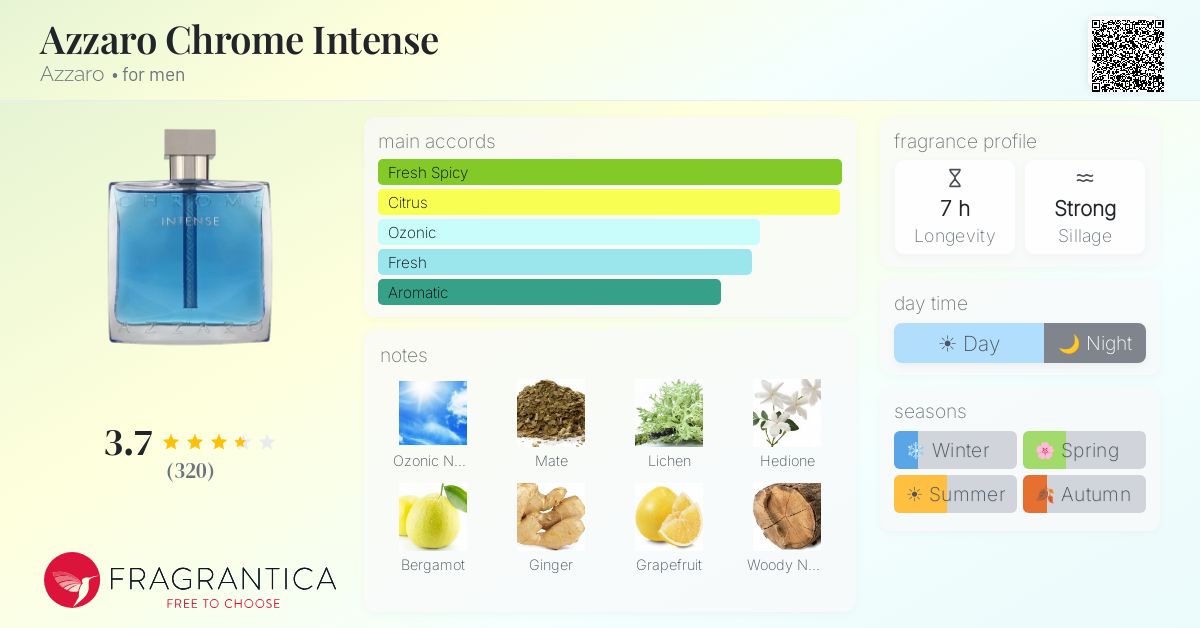 Azzaro Chrome Intense
Azzaro • for men

CHROME
INTENSE
AZZARO

3.7
(320)

FRAGRANTICA
FREE TO CHOOSE

main accords
Fresh Spicy
Citrus
Ozonic
Fresh
Aromatic

notes
Ozonic N...
Mate
Lichen
Hedione
Bergamot
Ginger
Grapefruit
Woody N...

fragrance profile
7 h
Longevity
Strong
Sillage

day time
Day
Night

seasons
Winter
Spring
Summer
Autumn